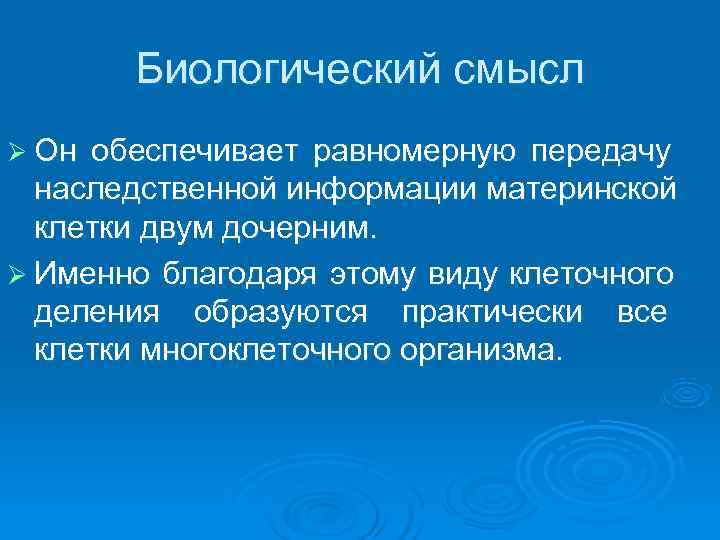 Биологический смысл

➢ Он обеспечивает равномерную передачу наследственной информации материнской клетки двум дочерним.

➢ Именно благодаря этому виду клеточного деления образуются практически все клетки многоклеточного организма.